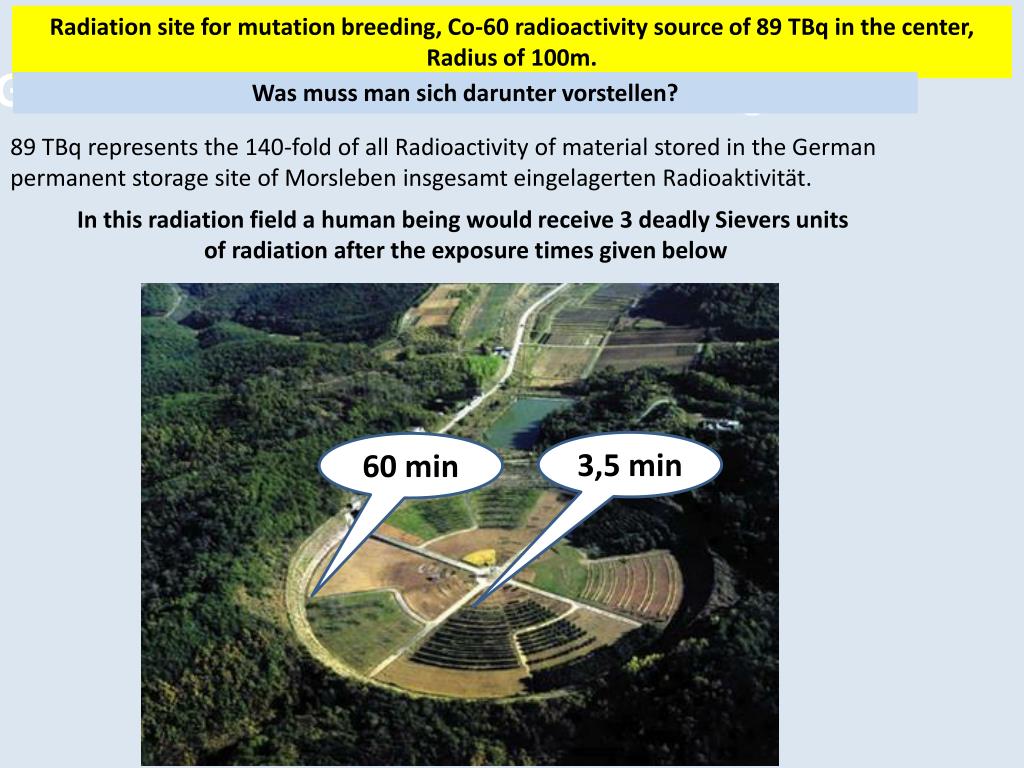 Radiation site for mutation breeding, Co-60 radioactivity source of 89 TBq in the center, Radius of 100m.

Was muss man sich darunter vorstellen?

89 TBq represents the 140-fold of all Radioactivity of material stored in the German permanent storage site of Morsleben insgesamt eingelagerten Radioaktivität.

In this radiation field a human being would receive 3 deadly Sievers units of radiation after the exposure times given below

60 min

3,5 min